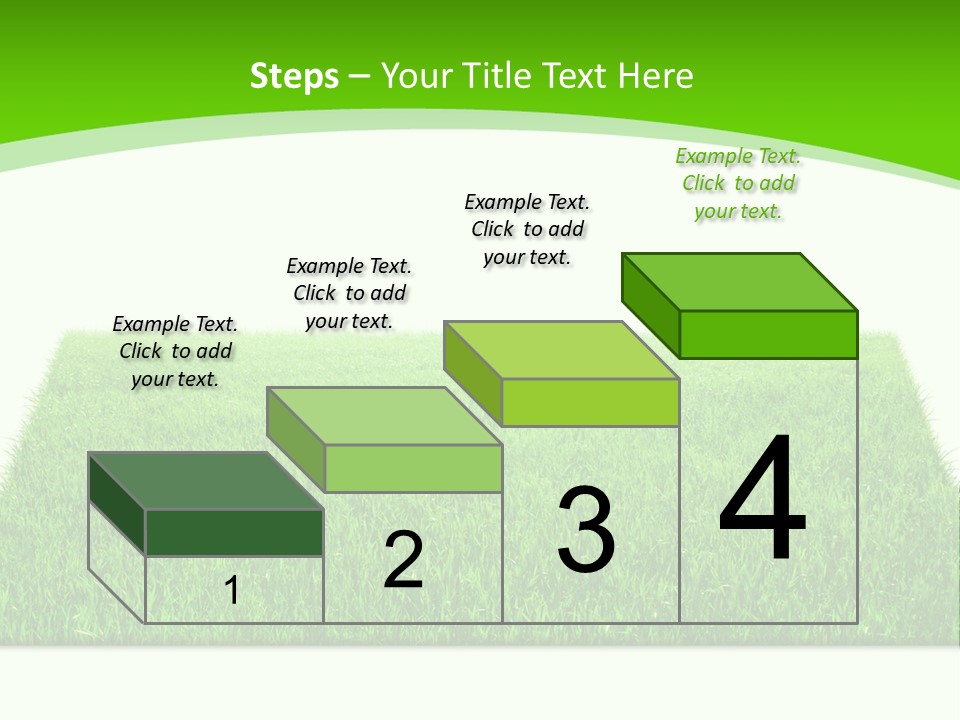 Steps – Your Title Text Here

Example Text. Click to add your text.

Example Text. Click to add your text.

Example Text. Click to add your text.

Example Text. Click to add your text.

1

2

3

4